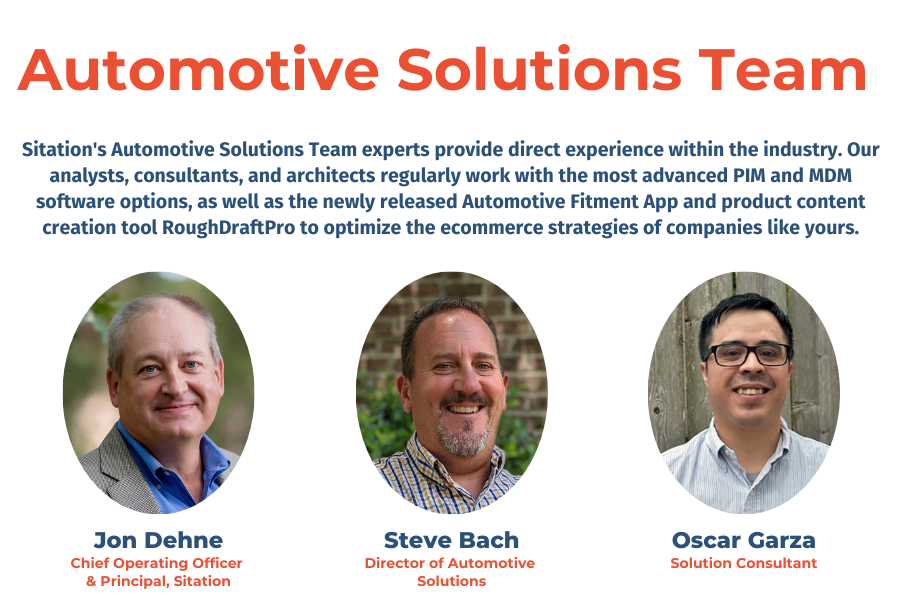 Automotive Solutions Team

Sitation's Automotive Solutions Team experts provide direct experience within the industry. Our analysts, consultants, and architects regularly work with the most advanced PIM and MDM software options, as well as the newly released Automotive Fitment App and product content creation tool RoughDraftPro to optimize the ecommerce strategies of companies like yours.

Jon Dehne
Chief Operating Officer & Principal, Sitation

Steve Bach
Director of Automotive Solutions

Oscar Garza
Solution Consultant